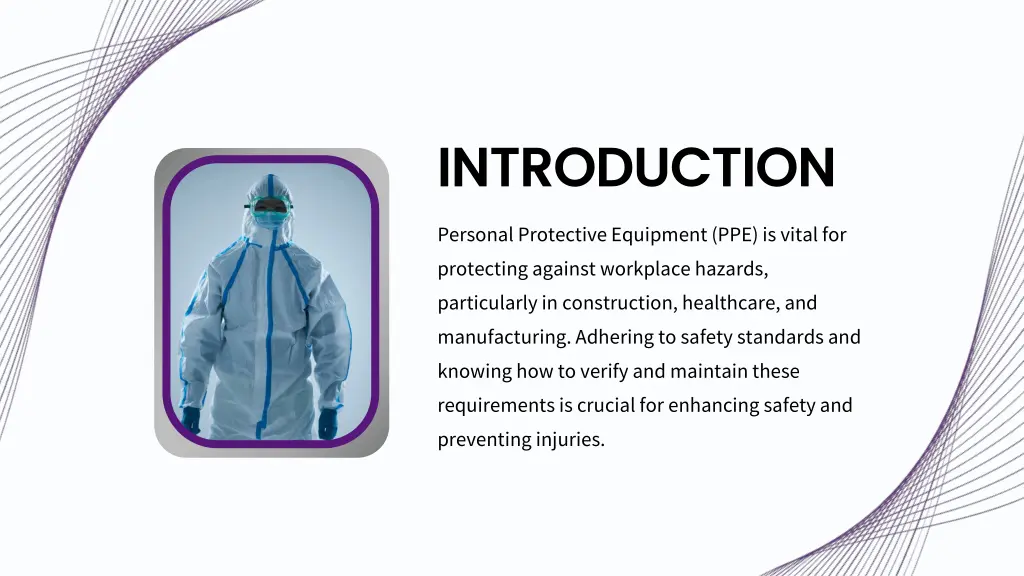 INTRODUCTION

Personal Protective Equipment (PPE) is vital for protecting against workplace hazards, particularly in construction, healthcare, and manufacturing. Adhering to safety standards and knowing how to verify and maintain these requirements is crucial for enhancing safety and preventing injuries.